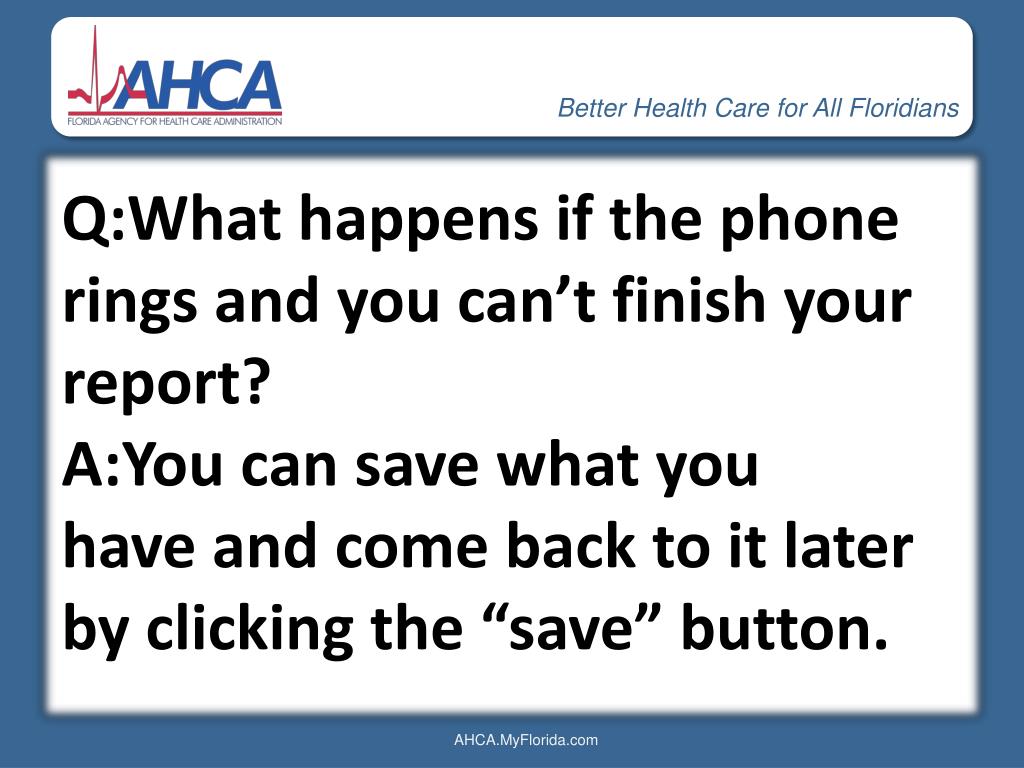 AHCA
FLORIDA AGENCY FOR HEALTH CARE ADMINISTRATION

Better Health Care for All Floridians

Q:What happens if the phone rings and you can’t finish your report?
A:You can save what you have and come back to it later by clicking the “save” button.

AHCA.MyFlorida.com